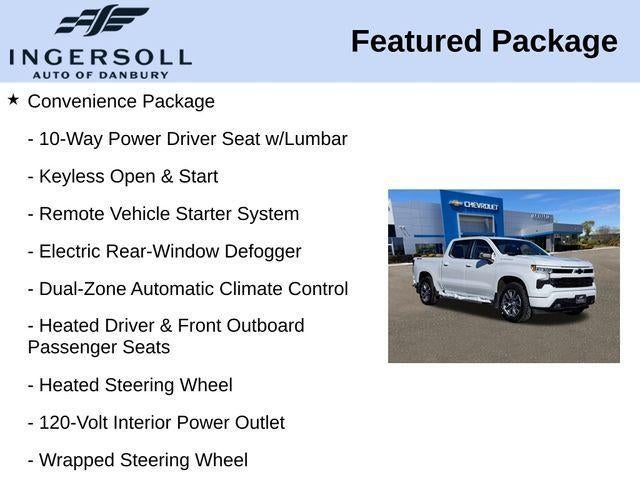 INGERSOLL
AUTO OF DANBURY

Featured Package

★ Convenience Package

- 10-Way Power Driver Seat w/Lumbar

- Keyless Open & Start

- Remote Vehicle Starter System

- Electric Rear-Window Defogger

- Dual-Zone Automatic Climate Control

- Heated Driver & Front Outboard Passenger Seats

- Heated Steering Wheel

- 120-Volt Interior Power Outlet

- Wrapped Steering Wheel

CHEVROLET